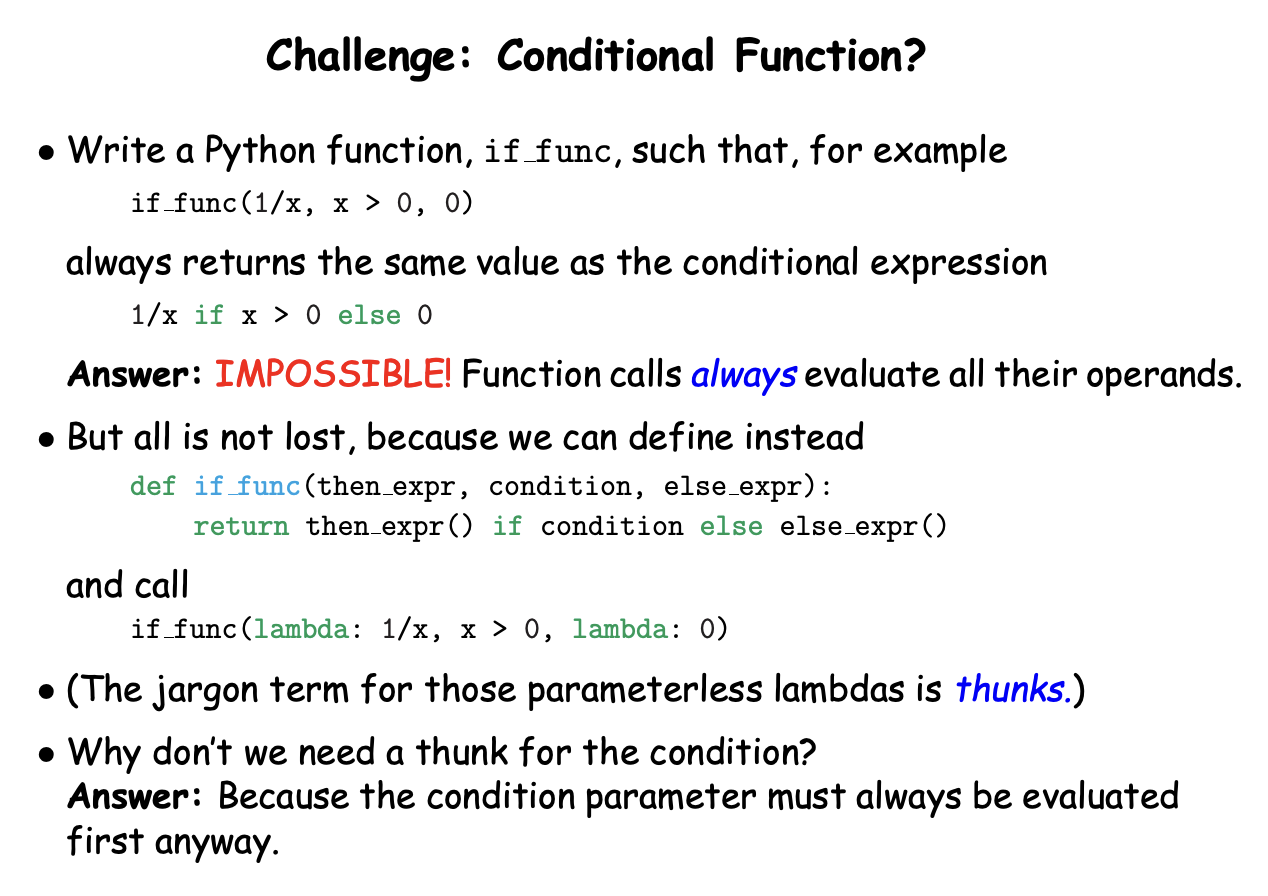 Challenge: Conditional Function?

• Write a Python function, if_func, such that, for example

if_func(1/x, x > 0, 0)

always returns the same value as the conditional expression

1/x if x > 0 else 0

Answer: IMPOSSIBLE! Function calls always evaluate all their operands.

• But all is not lost, because we can define instead

def if_func(then_expr, condition, else_expr):
    return then_expr() if condition else else_expr()

and call

if_func(lambda: 1/x, x > 0, lambda: 0)

• (The jargon term for those parameterless lambdas is thunks.)

• Why don't we need a thunk for the condition?
Answer: Because the condition parameter must always be evaluated first anyway.